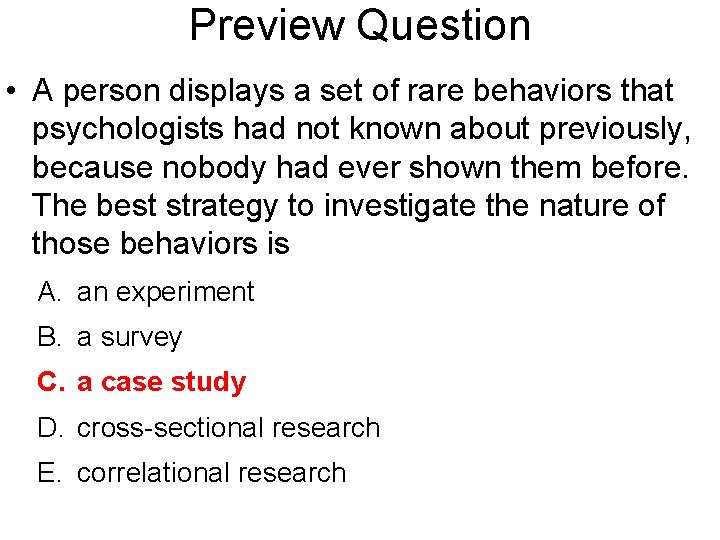 Preview Question

• A person displays a set of rare behaviors that psychologists had not known about previously, because nobody had ever shown them before. The best strategy to investigate the nature of those behaviors is

A. an experiment
B. a survey
C. a case study
D. cross-sectional research
E. correlational research